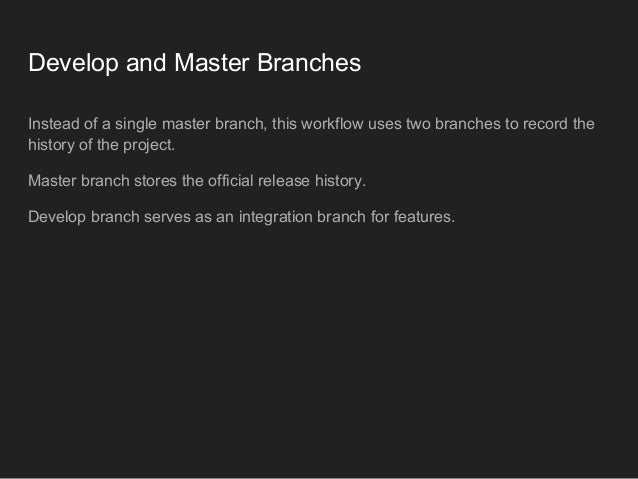 Develop and Master Branches

Instead of a single master branch, this workflow uses two branches to record the history of the project.

Master branch stores the official release history.

Develop branch serves as an integration branch for features.